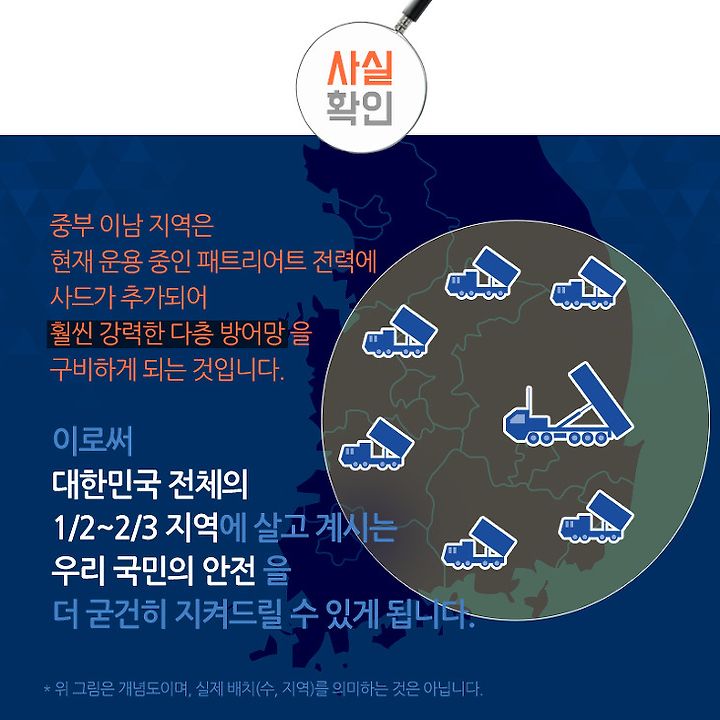 사실
확인

중부 이남 지역은
현재 운용 중인 패트리어트 전력에
사드가 추가되어
훨씬 강력한 다층 방어망 을
구비하게 되는 것입니다.

이로써
대한민국 전체의
1/2~2/3 지역에 살고 계시는
우리 국민의 안전 을
더 굳건히 지켜드릴 수 있게 됩니다.

* 위 그림은 개념도이며, 실제 배치(수, 지역)를 의미하는 것은 아닙니다.